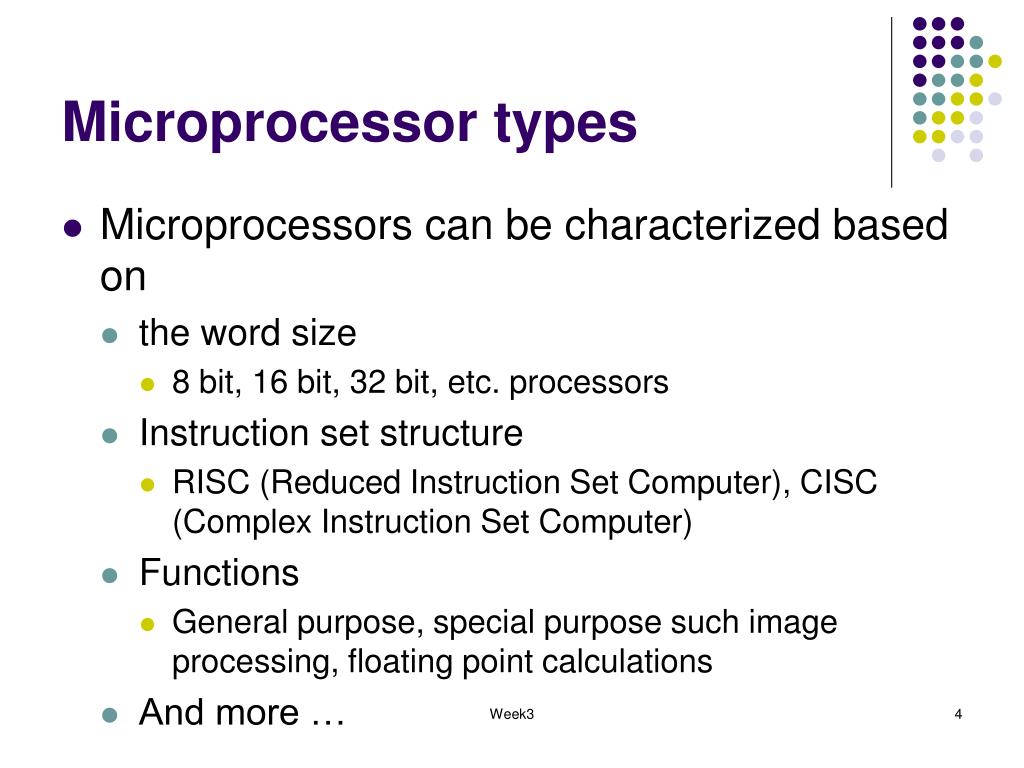 Microprocessor types

Microprocessors can be characterized based on

the word size

8 bit, 16 bit, 32 bit, etc. processors

Instruction set structure

RISC (Reduced Instruction Set Computer), CISC (Complex Instruction Set Computer)

Functions

General purpose, special purpose such image processing, floating point calculations

And more …

Week3

4